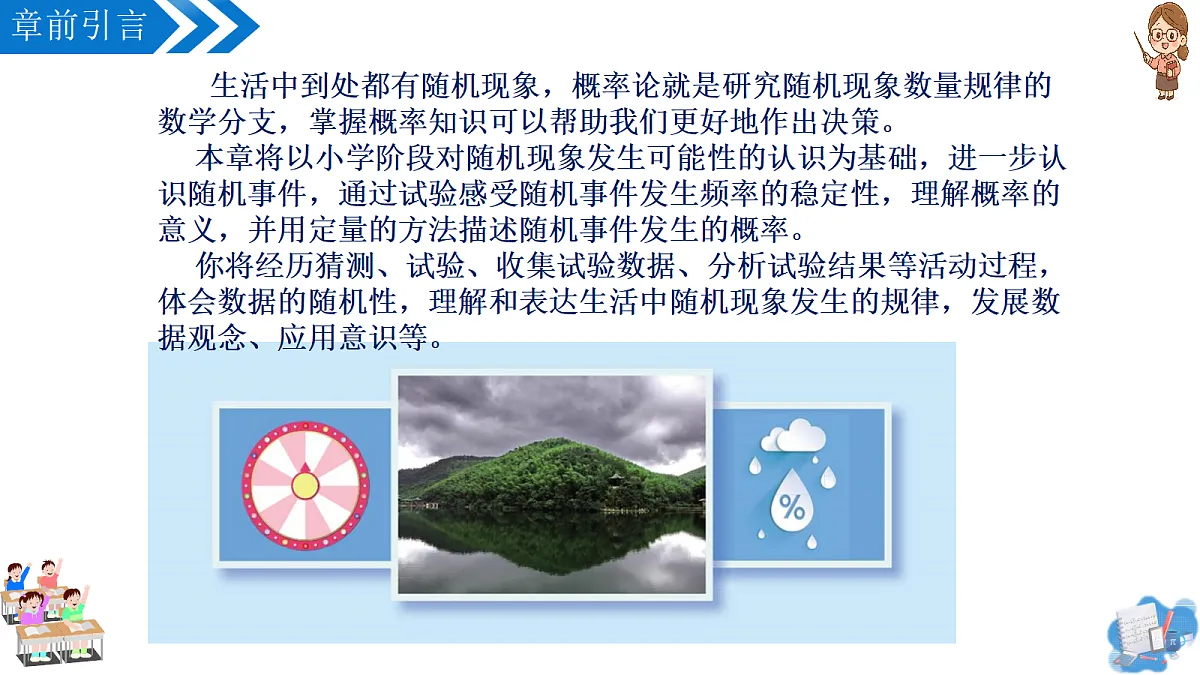 章前引言

生活中到处都有随机现象，概率论就是研究随机现象数量规律的数学分支，掌握概率知识可以帮助我们更好地作出决策。

本章将以小学阶段对随机现象发生可能性的认识为基础，进一步认识随机事件，通过试验感受随机事件发生频率的稳定性，理解概率的意义，并用定量的方法描述随机事件发生的概率。

你将经历猜测、试验、收集试验数据、分析试验结果等活动过程，体会数据的随机性，理解和表达生活中随机现象发生的规律，发展数据观念、应用意识等。

%